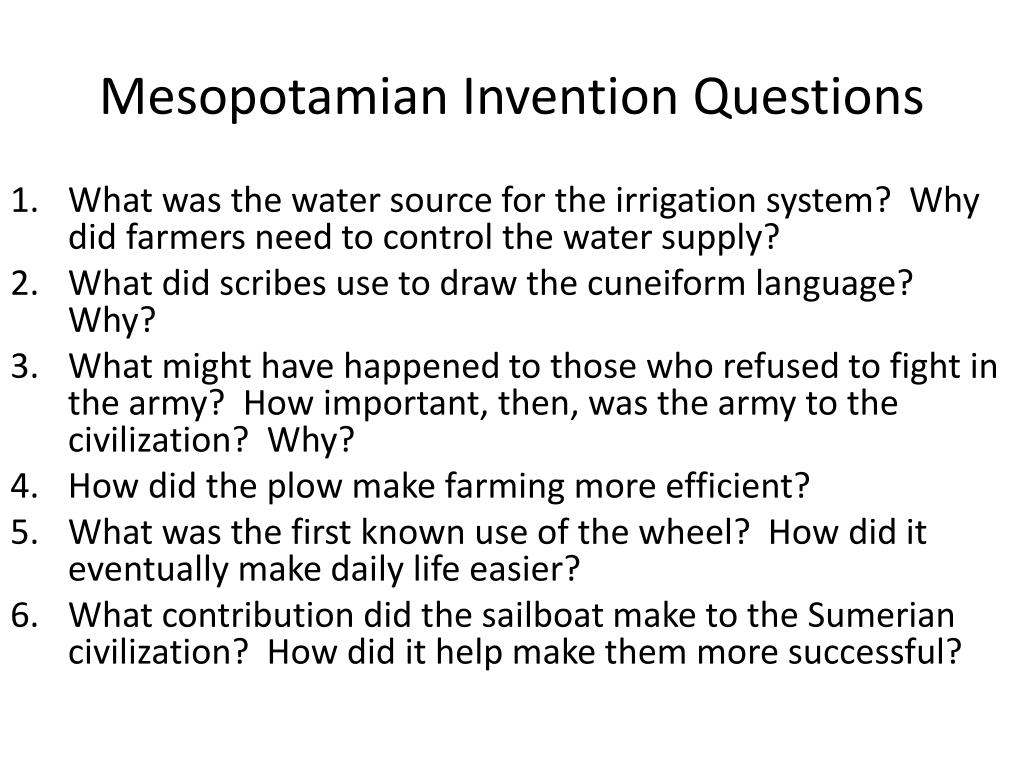 Mesopotamian Invention Questions

1. What was the water source for the irrigation system? Why did farmers need to control the water supply?
2. What did scribes use to draw the cuneiform language? Why?
3. What might have happened to those who refused to fight in the army? How important, then, was the army to the civilization? Why?
4. How did the plow make farming more efficient?
5. What was the first known use of the wheel? How did it eventually make daily life easier?
6. What contribution did the sailboat make to the Sumerian civilization? How did it help make them more successful?